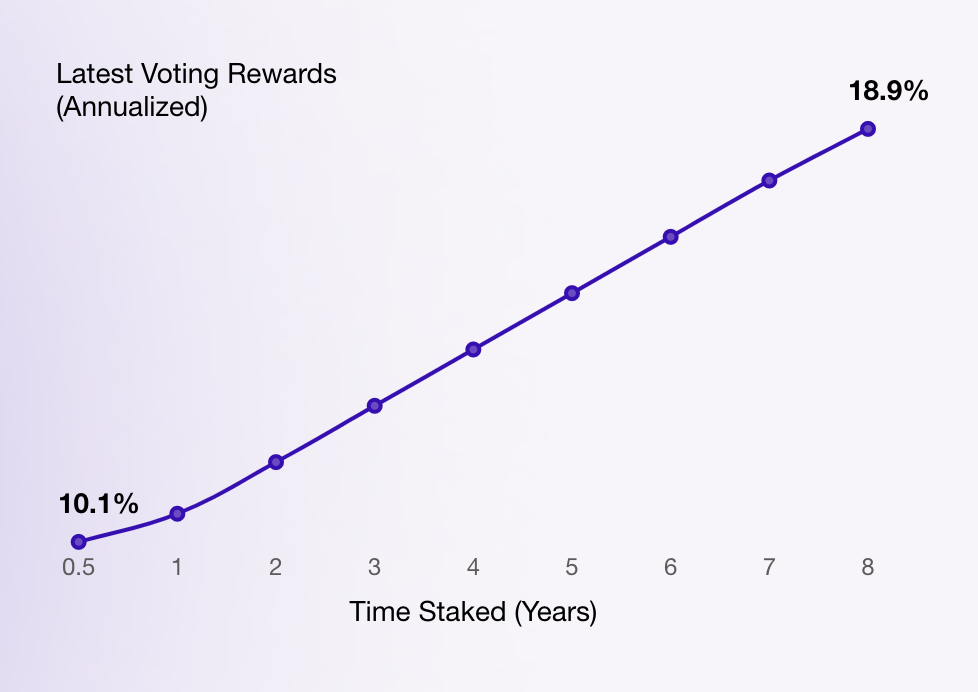 Latest Voting Rewards
(Annualized)

18.9%

10.1%

0.5
1
2
3
4
5
6
7
8

Time Staked (Years)